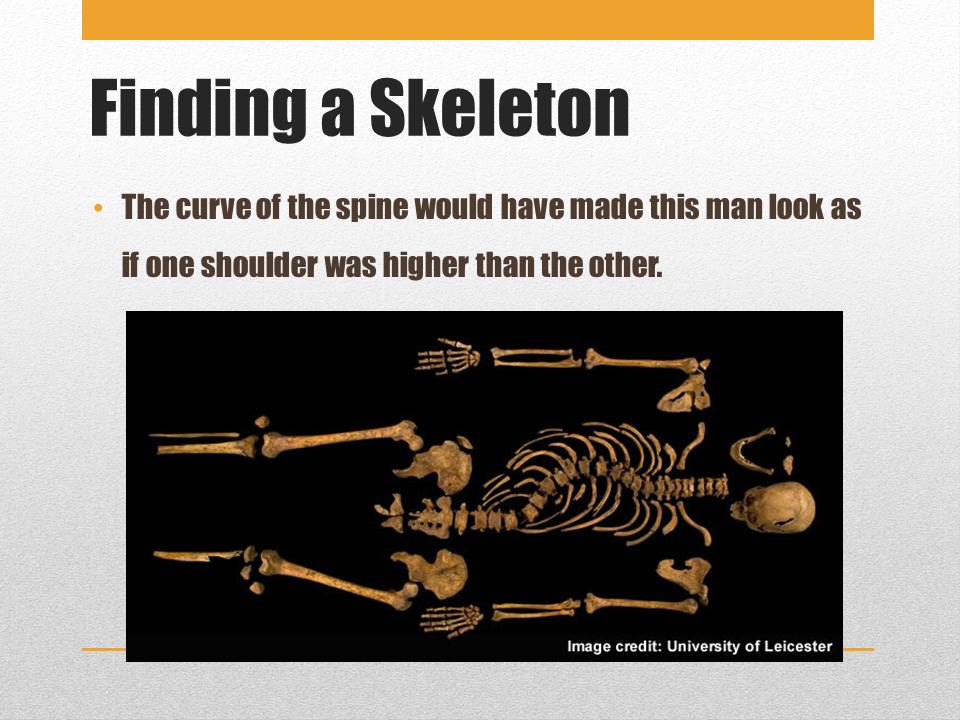 Finding a Skeleton

• The curve of the spine would have made this man look as if one shoulder was higher than the other.

Image credit: University of Leicester